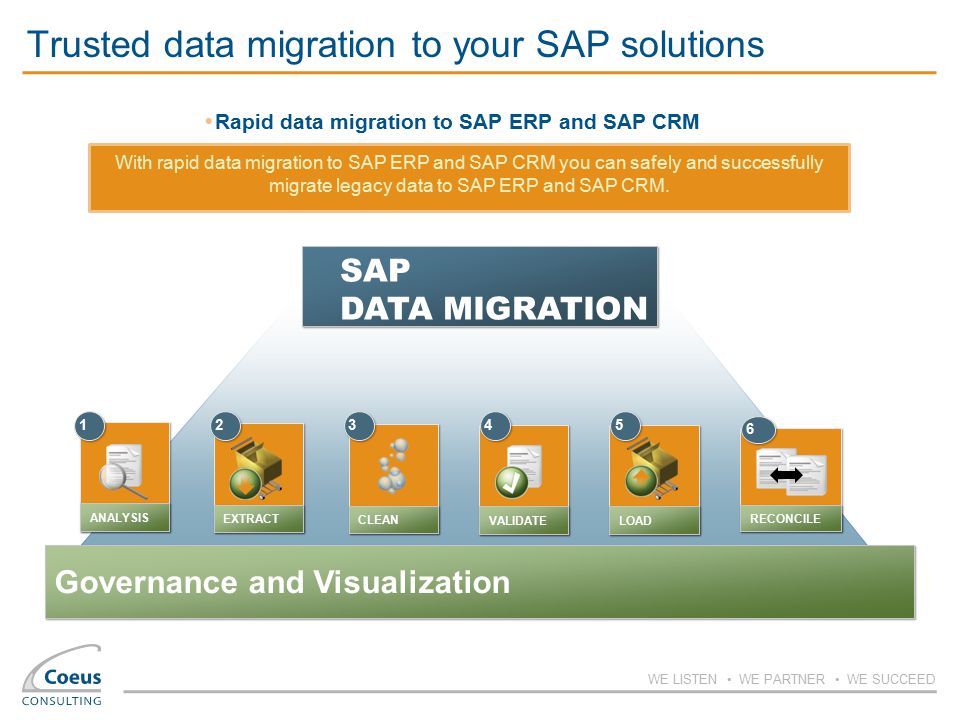 Trusted data migration to your SAP solutions

• Rapid data migration to SAP ERP and SAP CRM

With rapid data migration to SAP ERP and SAP CRM you can safely and successfully migrate legacy data to SAP ERP and SAP CRM.

SAP
DATA MIGRATION

1 ANALYSIS

2 EXTRACT

3 CLEAN

4 VALIDATE

5 LOAD

6 RECONCILE

Governance and Visualization

Coeus
CONSULTING

WE LISTEN • WE PARTNER • WE SUCCEED